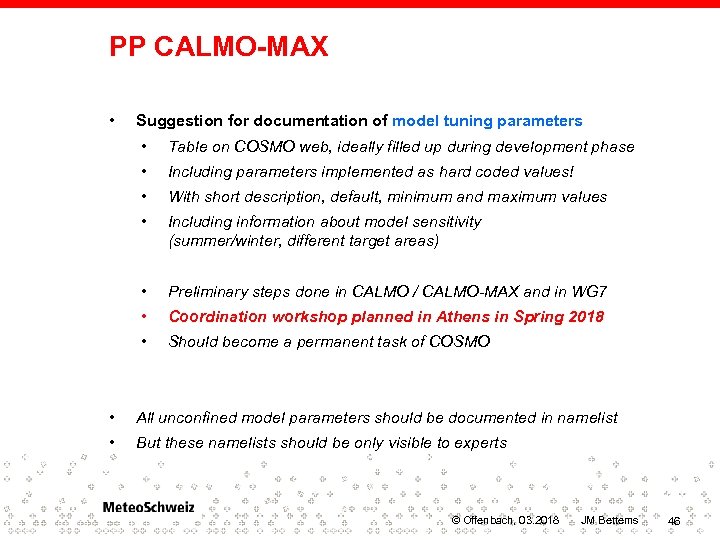 PP CALMO-MAX

• Suggestion for documentation of model tuning parameters
  • Table on COSMO web, ideally filled up during development phase
  • Including parameters implemented as hard coded values!
  • With short description, default, minimum and maximum values
  • Including information about model sensitivity (summer/winter, different target areas)

  • Preliminary steps done in CALMO / CALMO-MAX and in WG7
  • Coordination workshop planned in Athens in Spring 2018
  • Should become a permanent task of COSMO

• All unconfined model parameters should be documented in namelist
• But these namelists should be only visible to experts

MeteoSchweiz

© Offenbach, 03.2018 JM Bettems 46